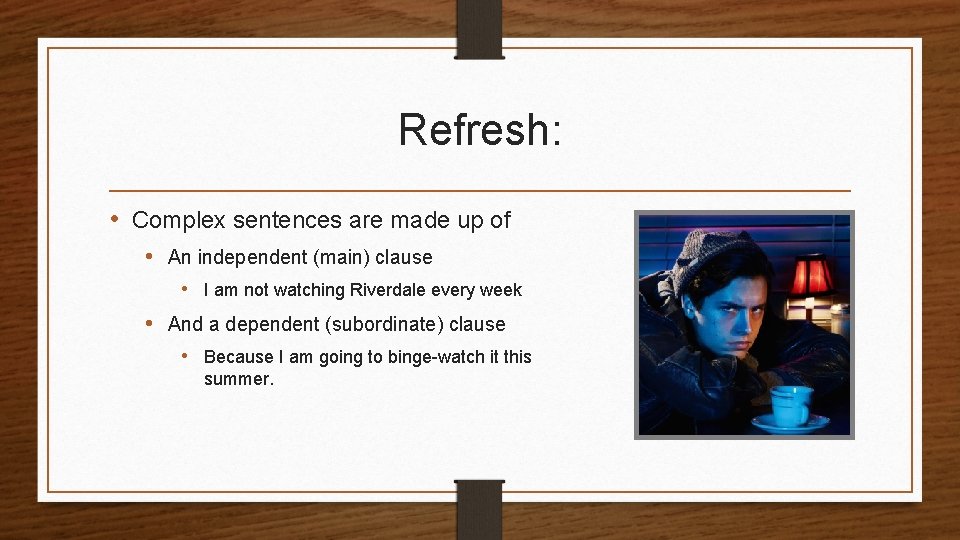 Refresh:

• Complex sentences are made up of
• An independent (main) clause
• I am not watching Riverdale every week
• And a dependent (subordinate) clause
• Because I am going to binge-watch it this summer.